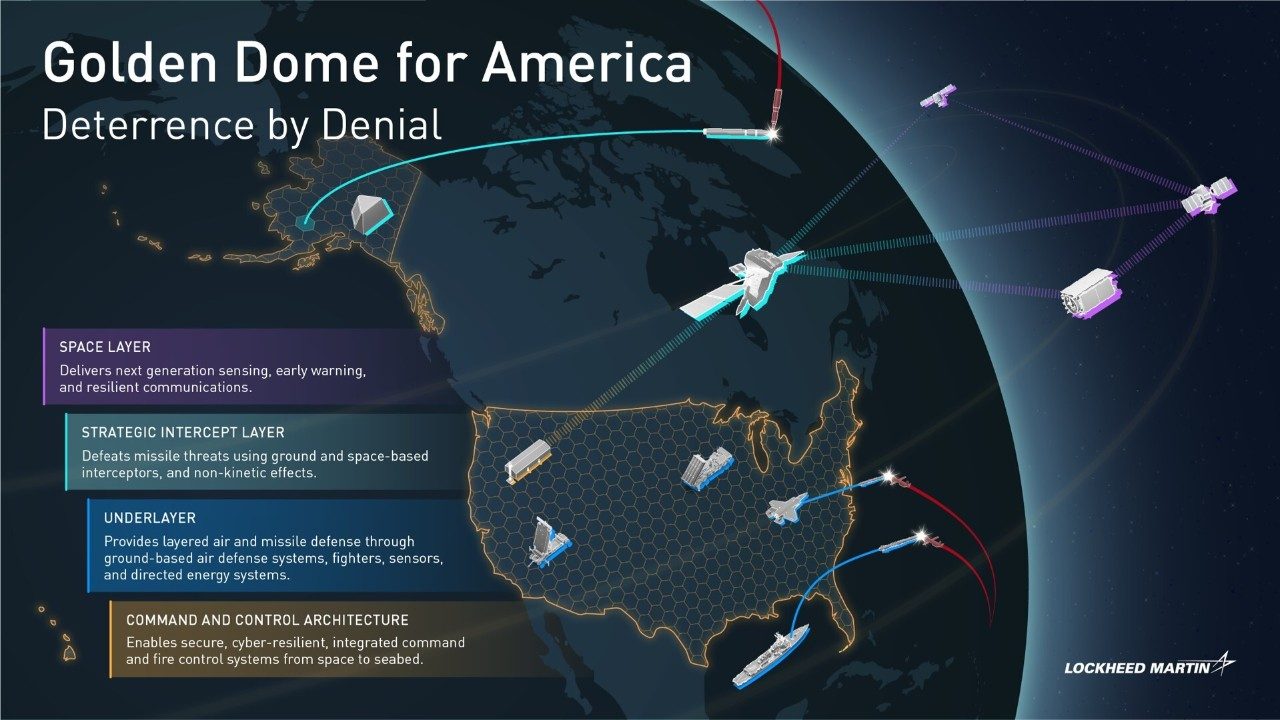 Golden Dome for America
Deterrence by Denial

SPACE LAYER
Delivers next generation sensing, early warning, and resilient communications.

STRATEGIC INTERCEPT LAYER
Defeats missile threats using ground and space-based interceptors, and non-kinetic effects.

UNDERLAYER
Provides layered air and missile defense through ground-based air defense systems, fighters, sensors, and directed energy systems.

COMMAND AND CONTROL ARCHITECTURE
Enables secure, cyber-resilient, integrated command and fire control systems from space to seabed.

LOCKHEED MARTIN